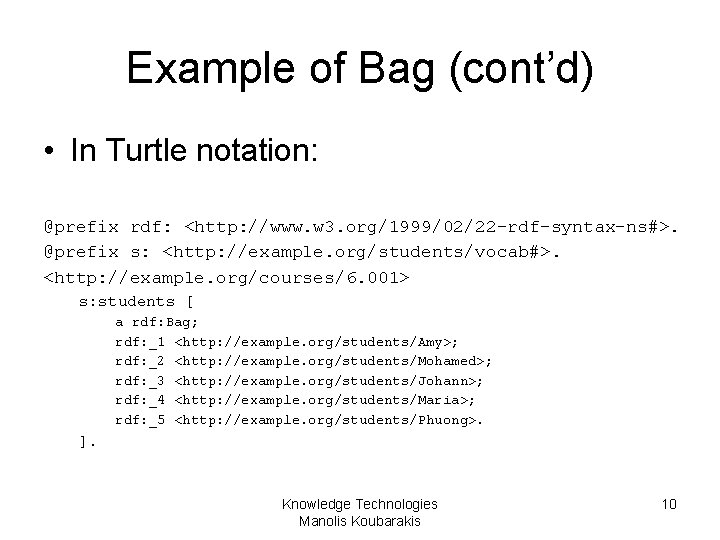 Example of Bag (cont'd)

• In Turtle notation:

@prefix rdf: <http://www.w3.org/1999/02/22-rdf-syntax-ns#>.
@prefix s: <http://example.org/students/vocab#>.
<http://example.org/courses/6.001>
s:students [
a rdf:Bag;
rdf:_1 <http://example.org/students/Amy>;
rdf:_2 <http://example.org/students/Mohamed>;
rdf:_3 <http://example.org/students/Johann>;
rdf:_4 <http://example.org/students/Maria>;
rdf:_5 <http://example.org/students/Phuong>.
].

Knowledge Technologies
Manolis Koubarakis

10